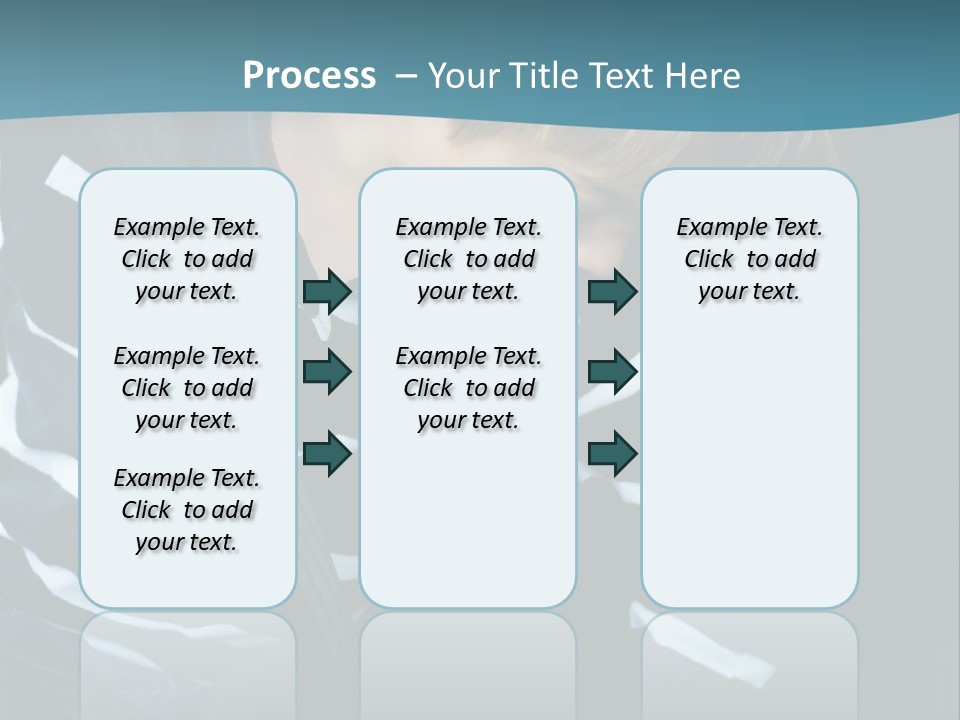 Process – Your Title Text Here

Example Text. Click to add your text.

Example Text. Click to add your text.

Example Text. Click to add your text.

Example Text. Click to add your text.

Example Text. Click to add your text.

Example Text. Click to add your text.